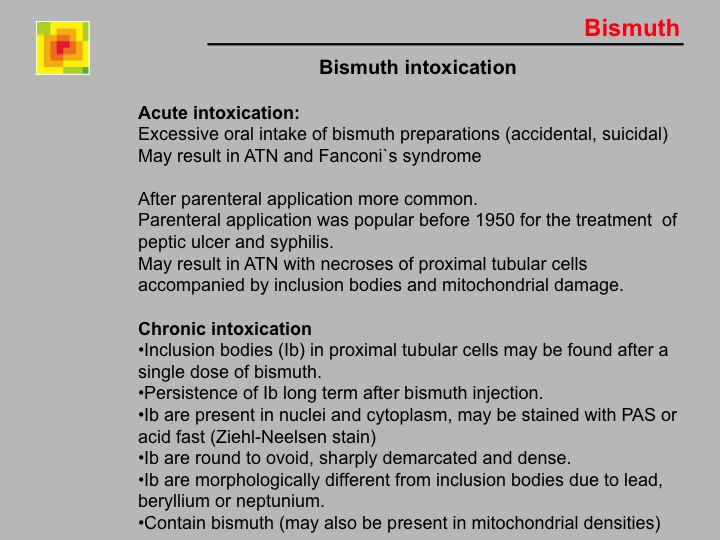 Bismuth

Bismuth intoxication

Acute intoxication:
Excessive oral intake of bismuth preparations (accidental, suicidal)
May result in ATN and Fanconi`s syndrome

After parenteral application more common.
Parenteral application was popular before 1950 for the treatment of peptic ulcer and syphilis.
May result in ATN with necroses of proximal tubular cells accompanied by inclusion bodies and mitochondrial damage.

Chronic intoxication
•Inclusion bodies (Ib) in proximal tubular cells may be found after a single dose of bismuth.
•Persistence of Ib long term after bismuth injection.
•Ib are present in nuclei and cytoplasm, may be stained with PAS or acid fast (Ziehl-Neelsen stain)
•Ib are round to ovoid, sharply demarcated and dense.
•Ib are morphologically different from inclusion bodies due to lead, beryllium or neptunium.
•Contain bismuth (may also be present in mitochondrial densities)